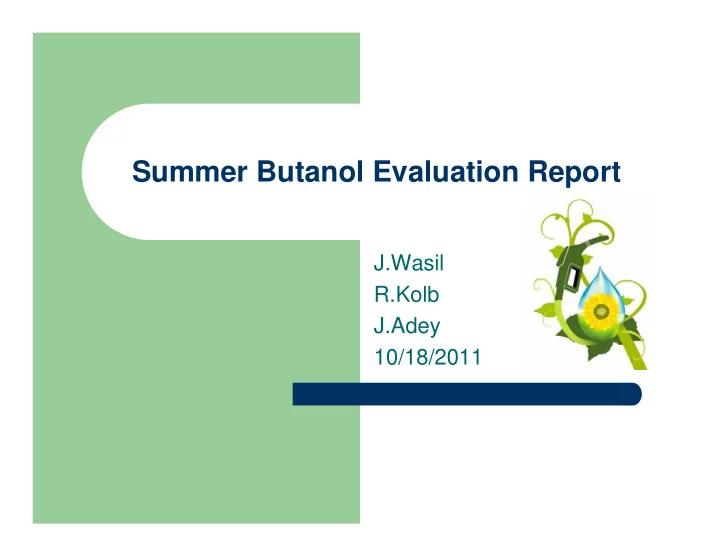 Summer Butanol Evaluation Report

J.Wasil
R.Kolb
J.Adey
10/18/2011